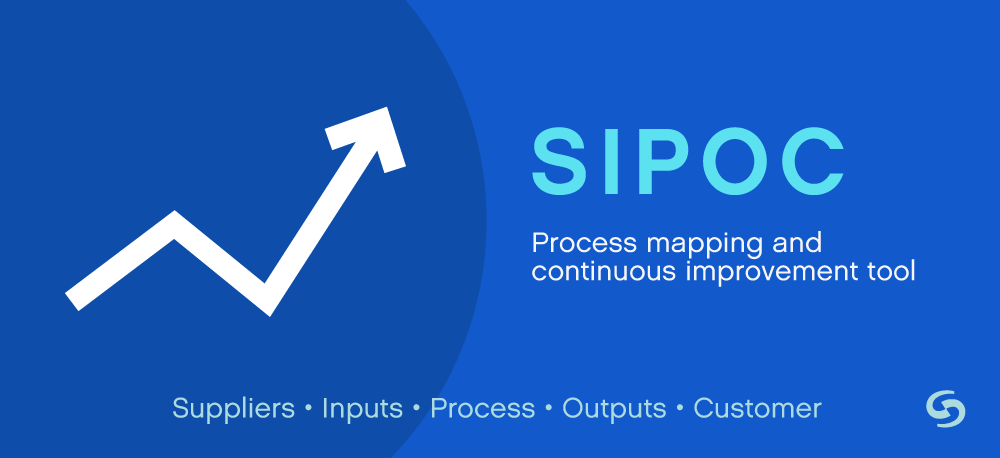 SIPOC

Process mapping and continuous improvement tool

Suppliers • Inputs • Process • Outputs • Customer